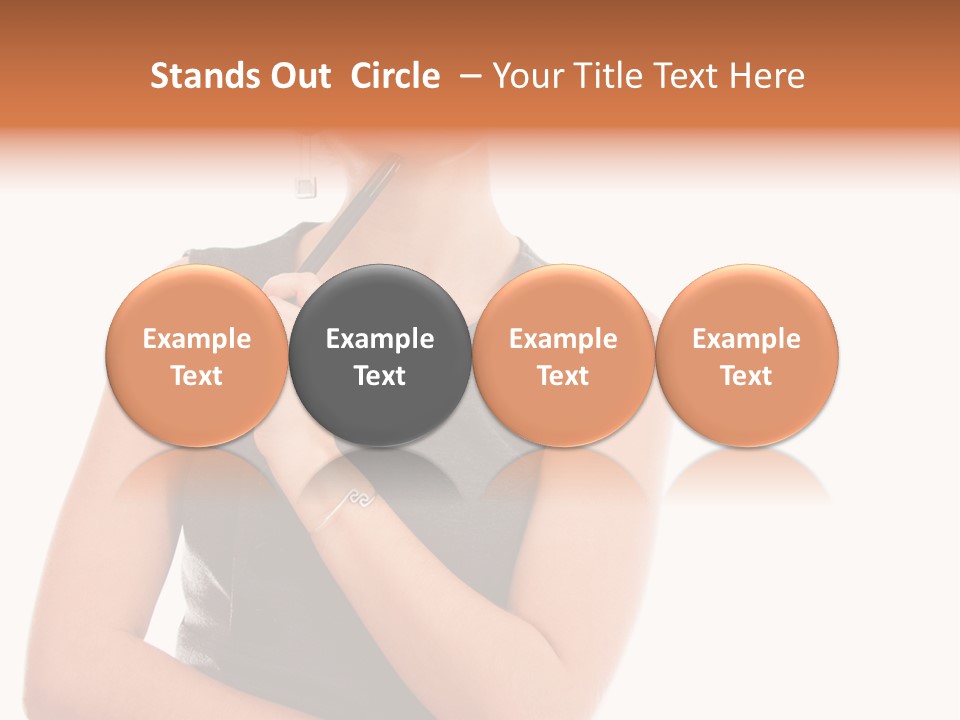 Stands Out Circle – Your Title Text Here

Example Text

Example Text

Example Text

Example Text